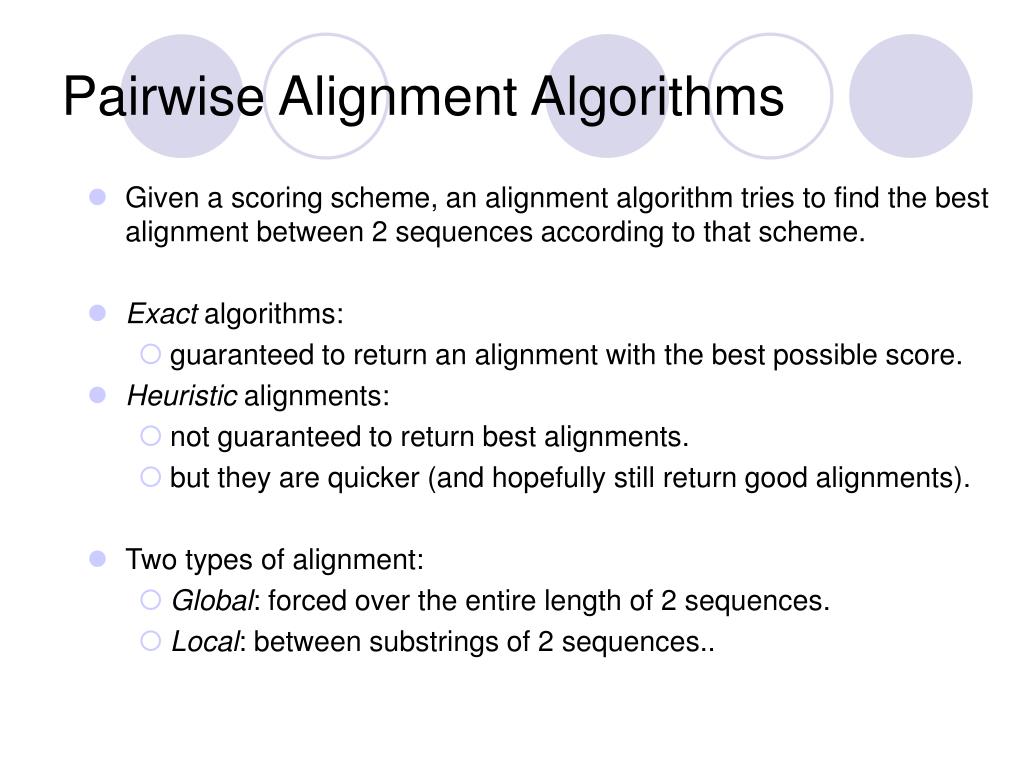 Pairwise Alignment Algorithms

Given a scoring scheme, an alignment algorithm tries to find the best alignment between 2 sequences according to that scheme.

Exact algorithms:

guaranteed to return an alignment with the best possible score.

Heuristic alignments:

not guaranteed to return best alignments.

but they are quicker (and hopefully still return good alignments).

Two types of alignment:

Global: forced over the entire length of 2 sequences.

Local: between substrings of 2 sequences..